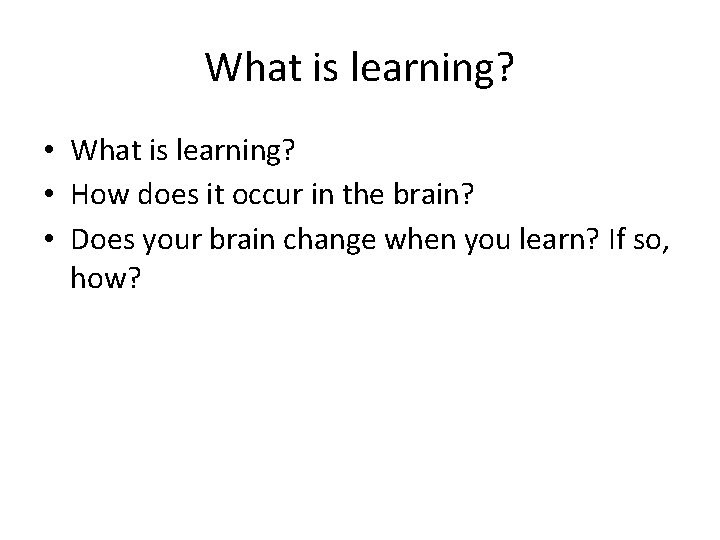 What is learning?

• What is learning?
• How does it occur in the brain?
• Does your brain change when you learn? If so, how?